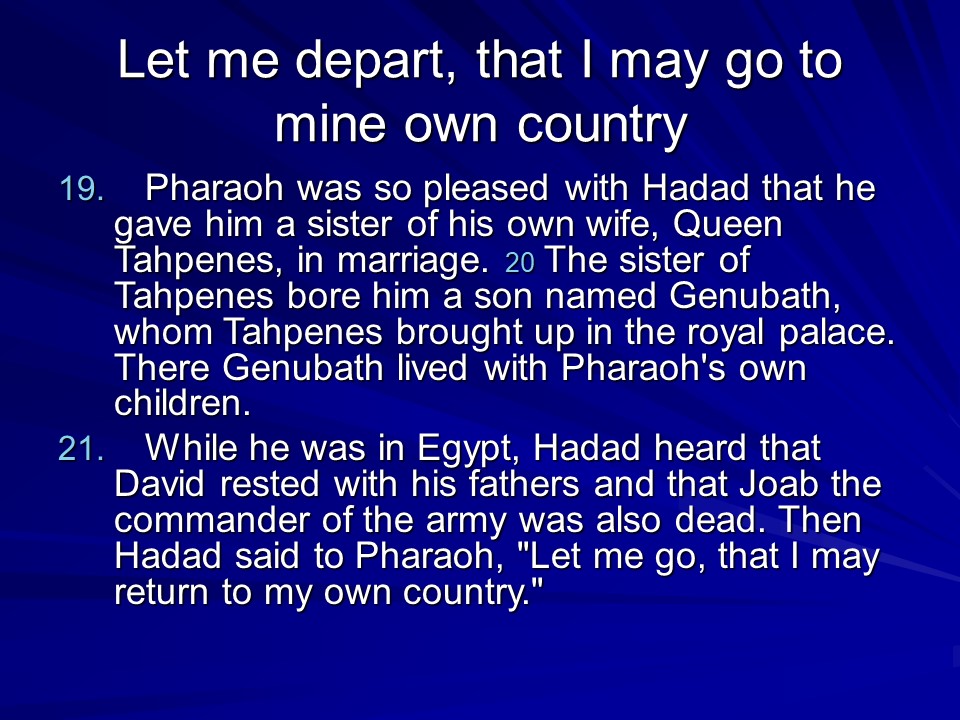 Let me depart, that I may go to mine own country

19. Pharaoh was so pleased with Hadad that he gave him a sister of his own wife, Queen Tahpenes, in marriage. 20 The sister of Tahpenes bore him a son named Genubath, whom Tahpenes brought up in the royal palace. There Genubath lived with Pharaoh's own children.

21. While he was in Egypt, Hadad heard that David rested with his fathers and that Joab the commander of the army was also dead. Then Hadad said to Pharaoh, "Let me go, that I may return to my own country."